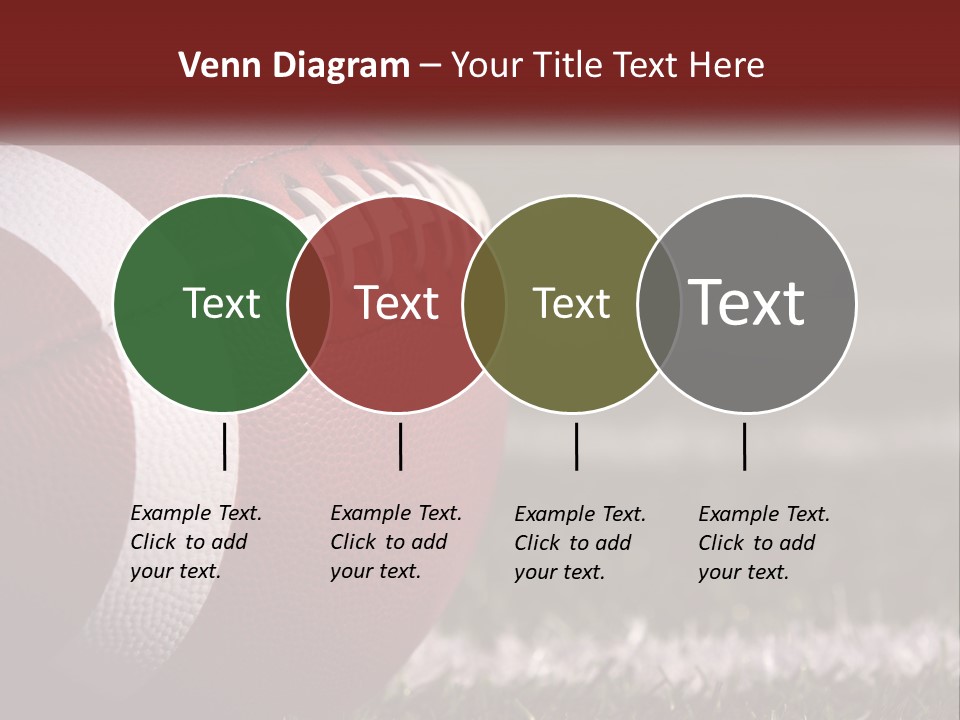 Venn Diagram – Your Title Text Here

Text

Text

Text

Text

Example Text. Click to add your text.

Example Text. Click to add your text.

Example Text. Click to add your text.

Example Text. Click to add your text.